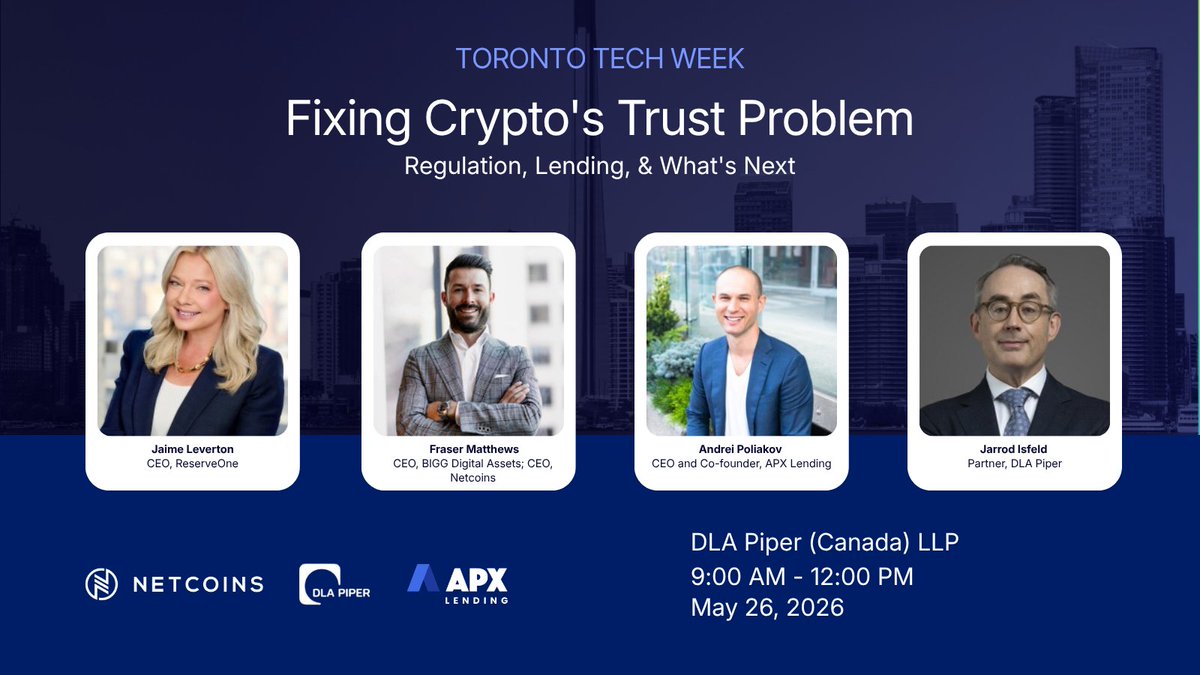 TORONTO TECH WEEK

Fixing Crypto's Trust Problem

Regulation, Lending, & What's Next

Jaime Leverton
CEO, ReserveOne

Fraser Matthews
CEO, BIGG Digital Assets; CEO, Netcoins

Andrei Poliakov
CEO and Co-founder, APX Lending

Jarrod Isfeld
Partner, DLA Piper

NETCOINS

DLA PIPER

APX LENDING

DLA Piper (Canada) LLP
9:00 AM - 12:00 PM
May 26, 2026